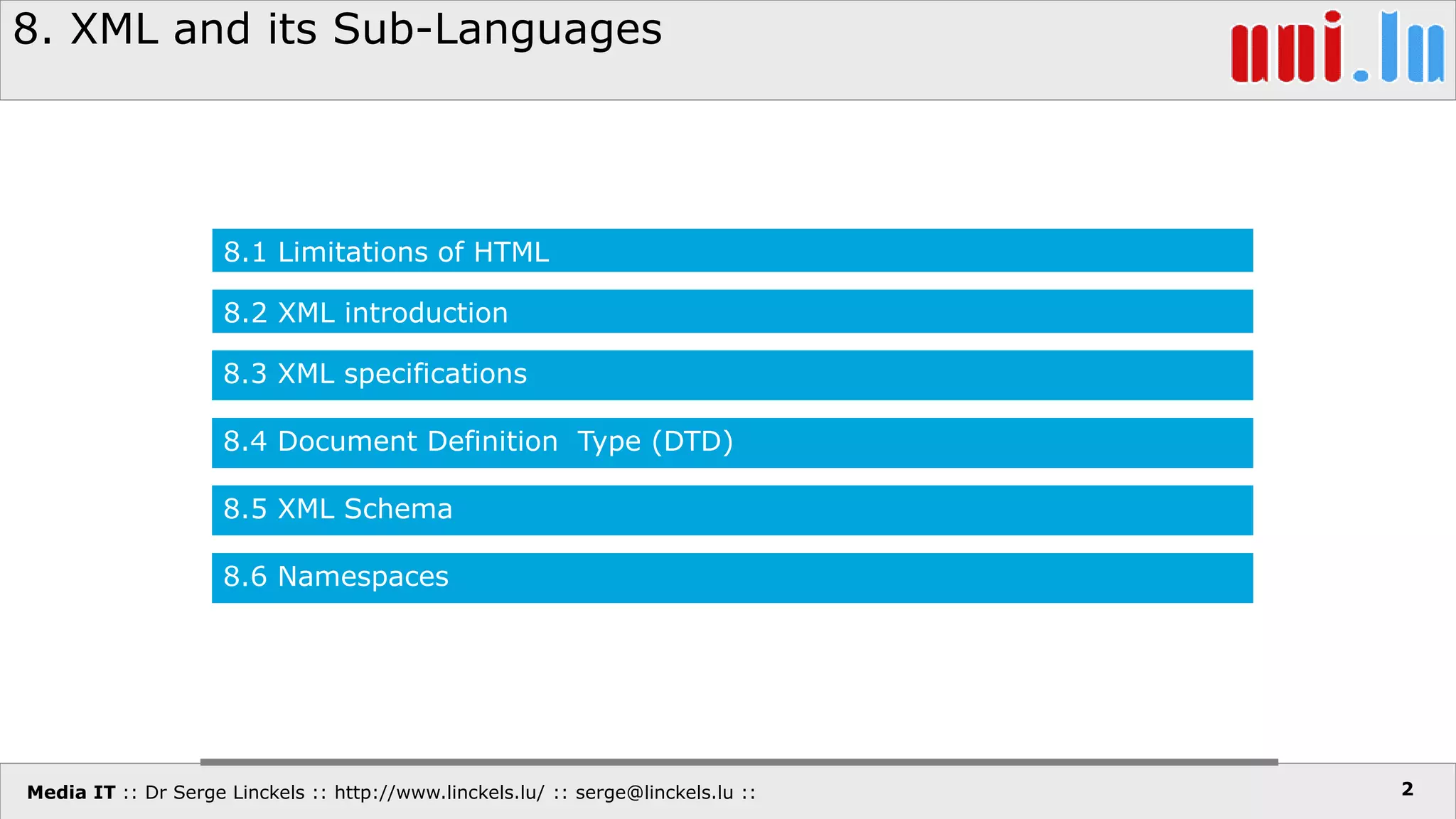 8. XML and its Sub-Languages

uni.lu

8.1 Limitations of HTML

8.2 XML introduction

8.3 XML specifications

8.4 Document Definition Type (DTD)

8.5 XML Schema

8.6 Namespaces

Media IT :: Dr Serge Linckels :: http://www.linckels.lu/ :: serge@linckels.lu ::

2